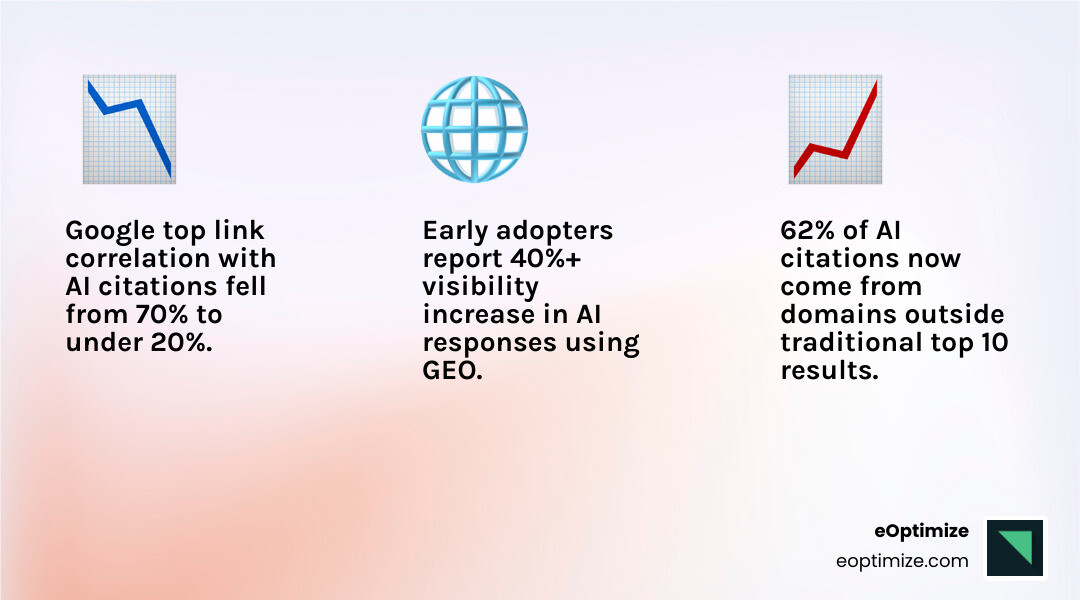 Google top link correlation with AI citations fell from 70% to under 20%.

Early adopters report 40%+ visibility increase in AI responses using GEO.

62% of AI citations now come from domains outside traditional top 10 results.

eOptimize
eoptimize.com